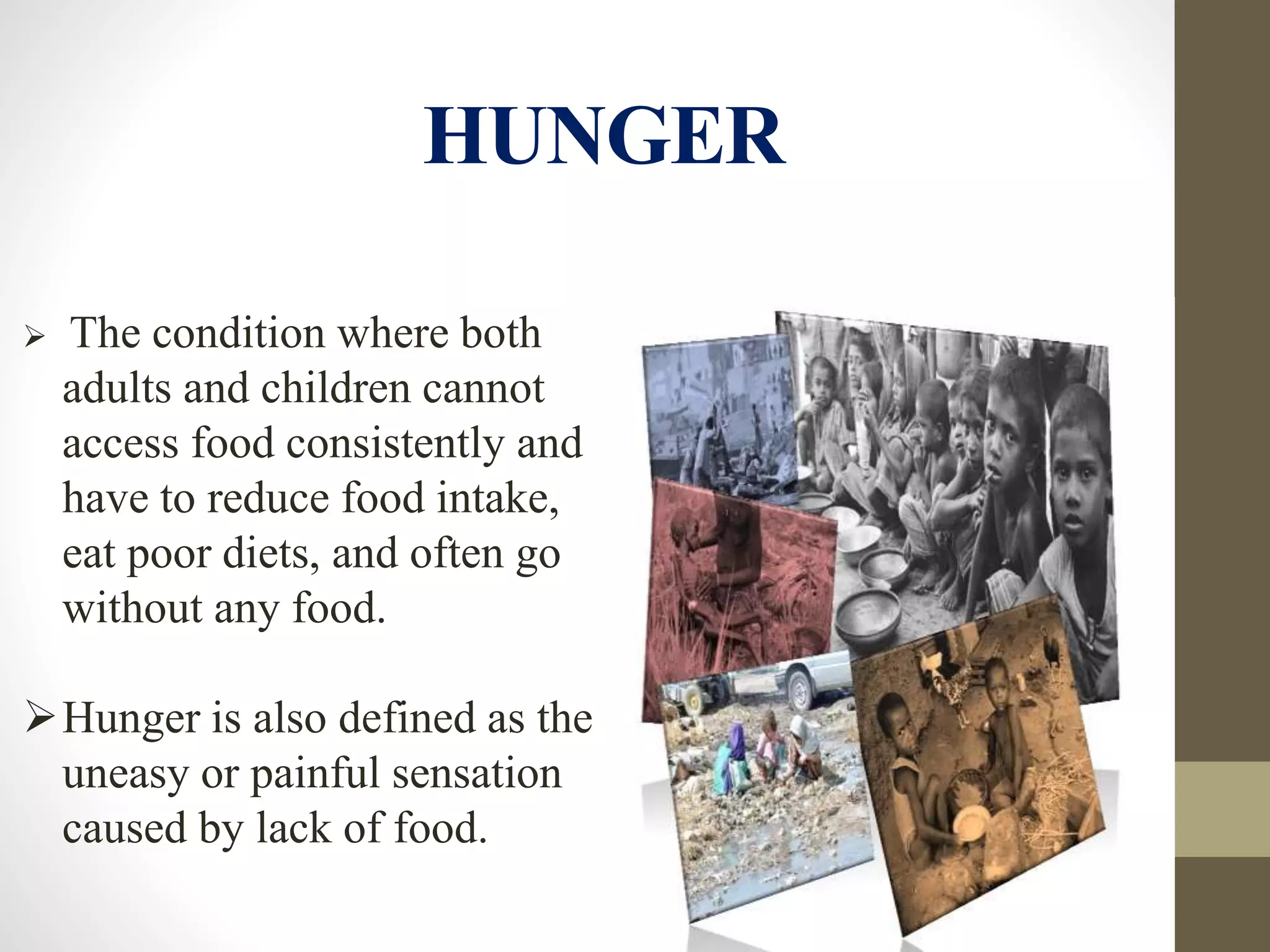 HUNGER

➢ The condition where both adults and children cannot access food consistently and have to reduce food intake, eat poor diets, and often go without any food.

➢ Hunger is also defined as the uneasy or painful sensation caused by lack of food.